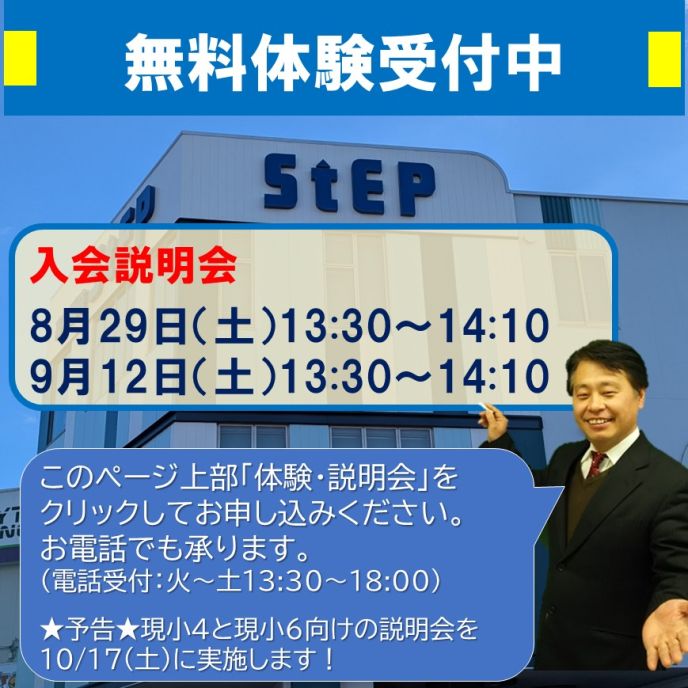 無料体験受付中

StEP

入会説明会
8月29日(土)13:30～14:10
9月12日(土)13:30～14:10

このページ上部「体験・説明会」をクリックしてお申し込みください。
お電話でも承ります。
(電話受付:火～土13:30～18:00)

★予告★現小4と現小6向けの説明会を10/17(土)に実施します!